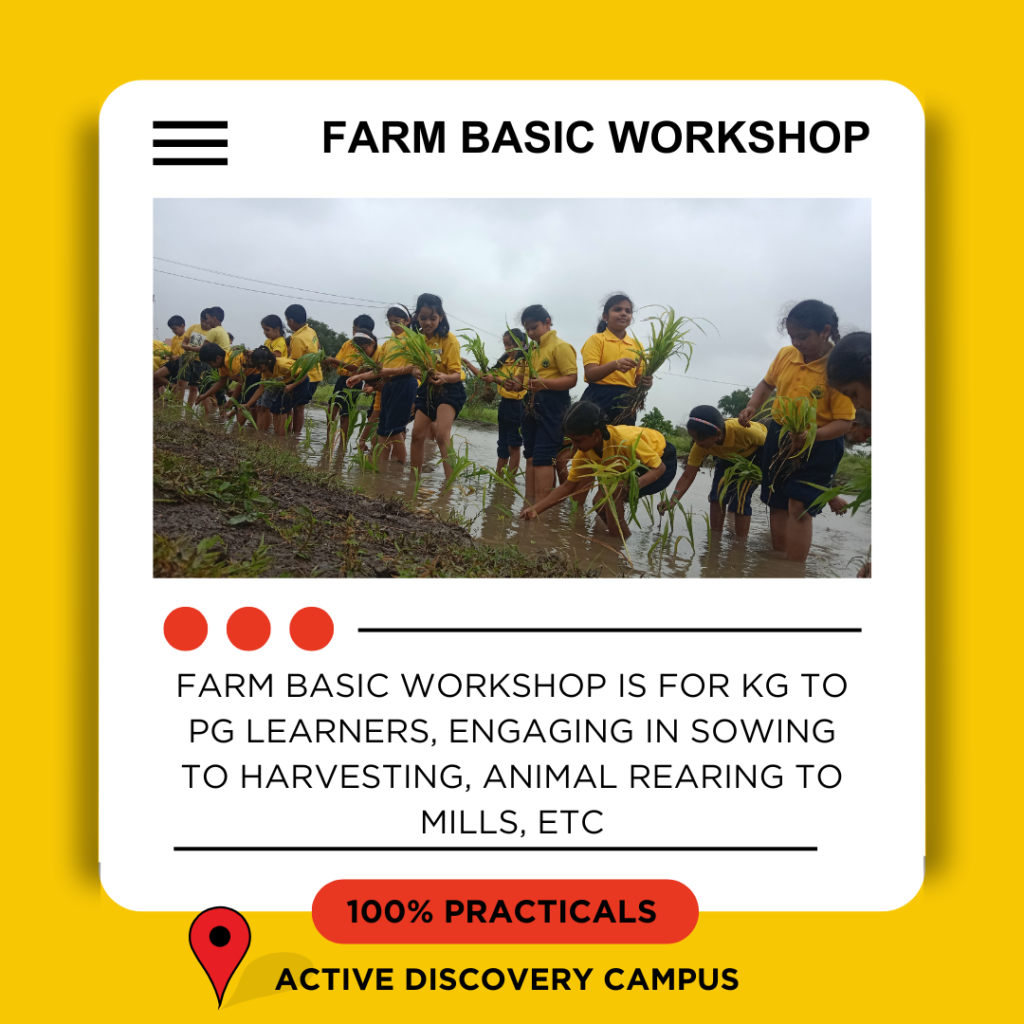 FARM BASIC WORKSHOP

FARM BASIC WORKSHOP IS FOR KG TO PG LEARNERS, ENGAGING IN SOWING TO HARVESTING, ANIMAL REARING TO MILLS, ETC

100% PRACTICALS

ACTIVE DISCOVERY CAMPUS